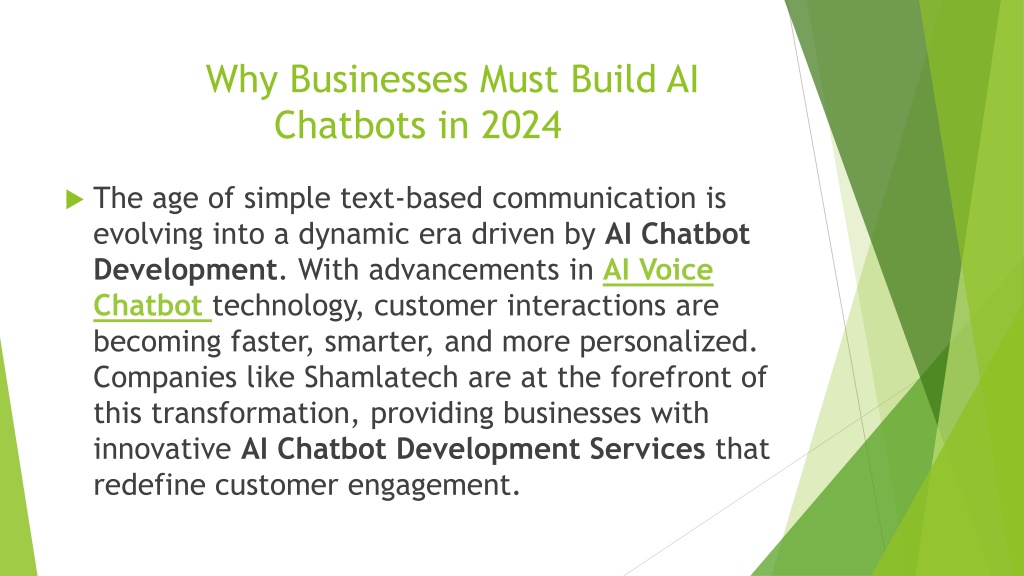 Why Businesses Must Build AI Chatbots in 2024

The age of simple text-based communication is evolving into a dynamic era driven by AI Chatbot Development. With advancements in AI Voice Chatbot technology, customer interactions are becoming faster, smarter, and more personalized. Companies like Shamlatech are at the forefront of this transformation, providing businesses with innovative AI Chatbot Development Services that redefine customer engagement.